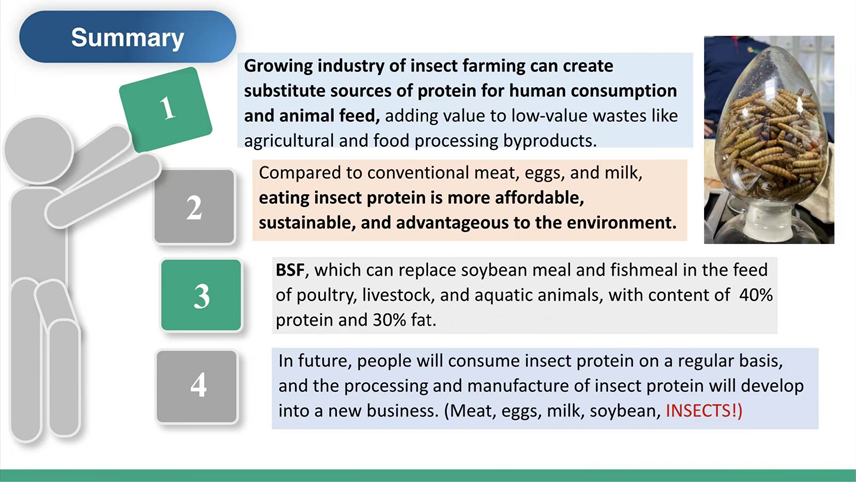 Summary

1

Growing industry of insect farming can create substitute sources of protein for human consumption and animal feed, adding value to low-value wastes like agricultural and food processing byproducts.

2

Compared to conventional meat, eggs, and milk, eating insect protein is more affordable, sustainable, and advantageous to the environment.

3

BSF, which can replace soybean meal and fishmeal in the feed of poultry, livestock, and aquatic animals, with content of 40% protein and 30% fat.

4

In future, people will consume insect protein on a regular basis, and the processing and manufacture of insect protein will develop into a new business. (Meat, eggs, milk, soybean, INSECTS!)